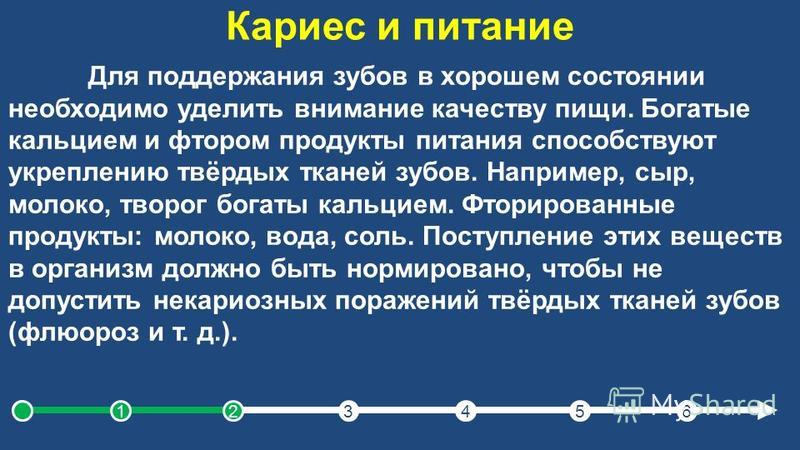 Кариес и питание

Для поддержания зубов в хорошем состоянии необходимо уделить внимание качеству пищи. Богатые кальцием и фтором продукты питания способствуют укреплению твёрдых тканей зубов. Например, сыр, молоко, творог богаты кальцием. Фторированные продукты: молоко, вода, соль. Поступление этих веществ в организм должно быть нормировано, чтобы не допустить некариозных поражений твёрдых тканей зубов (флюороз и т. д.).

1 2 3 4 5 6

MyShared